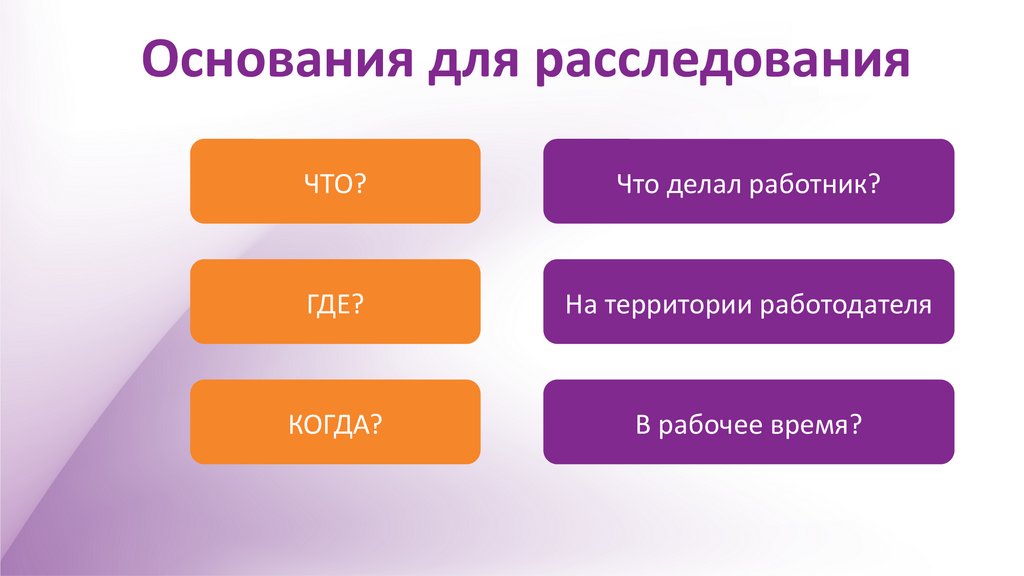 Основания для расследования

ЧТО?

Что делал работник?

ГДЕ?

На территории работодателя

КОГДА?

В рабочее время?